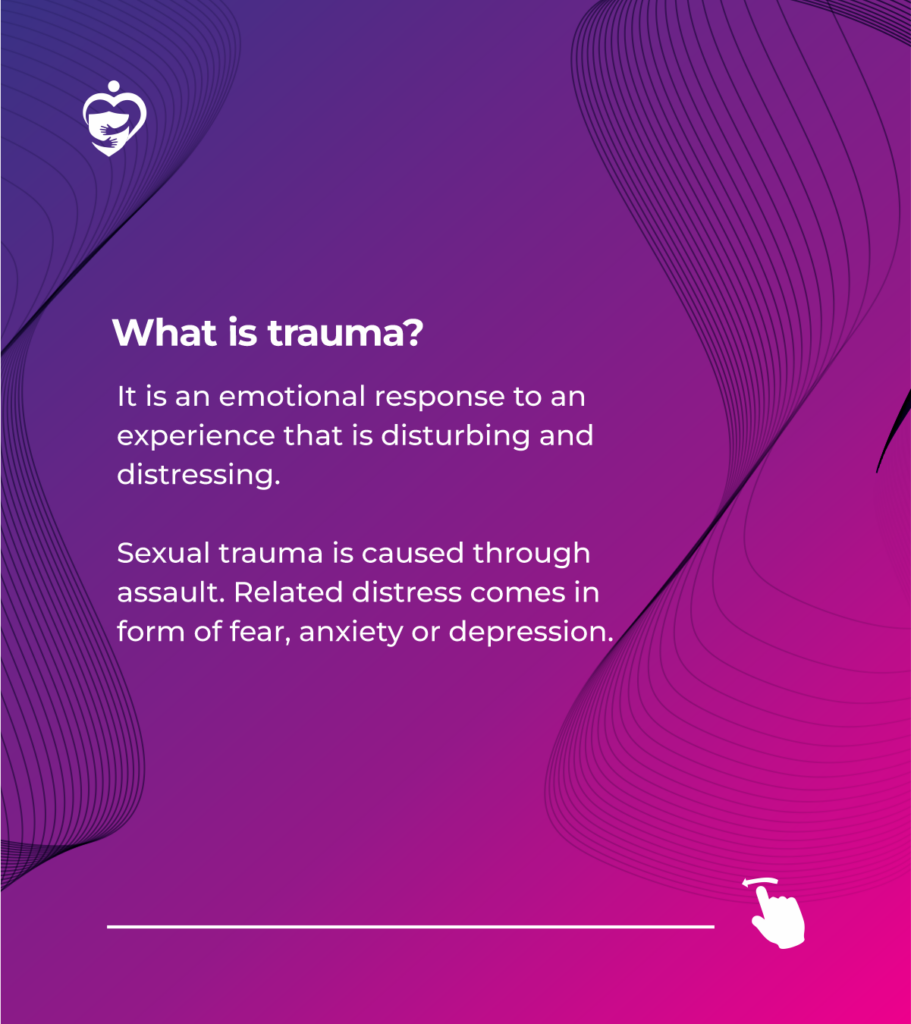 What is trauma?

It is an emotional response to an experience that is disturbing and distressing.

Sexual trauma is caused through assault. Related distress comes in form of fear, anxiety or depression.